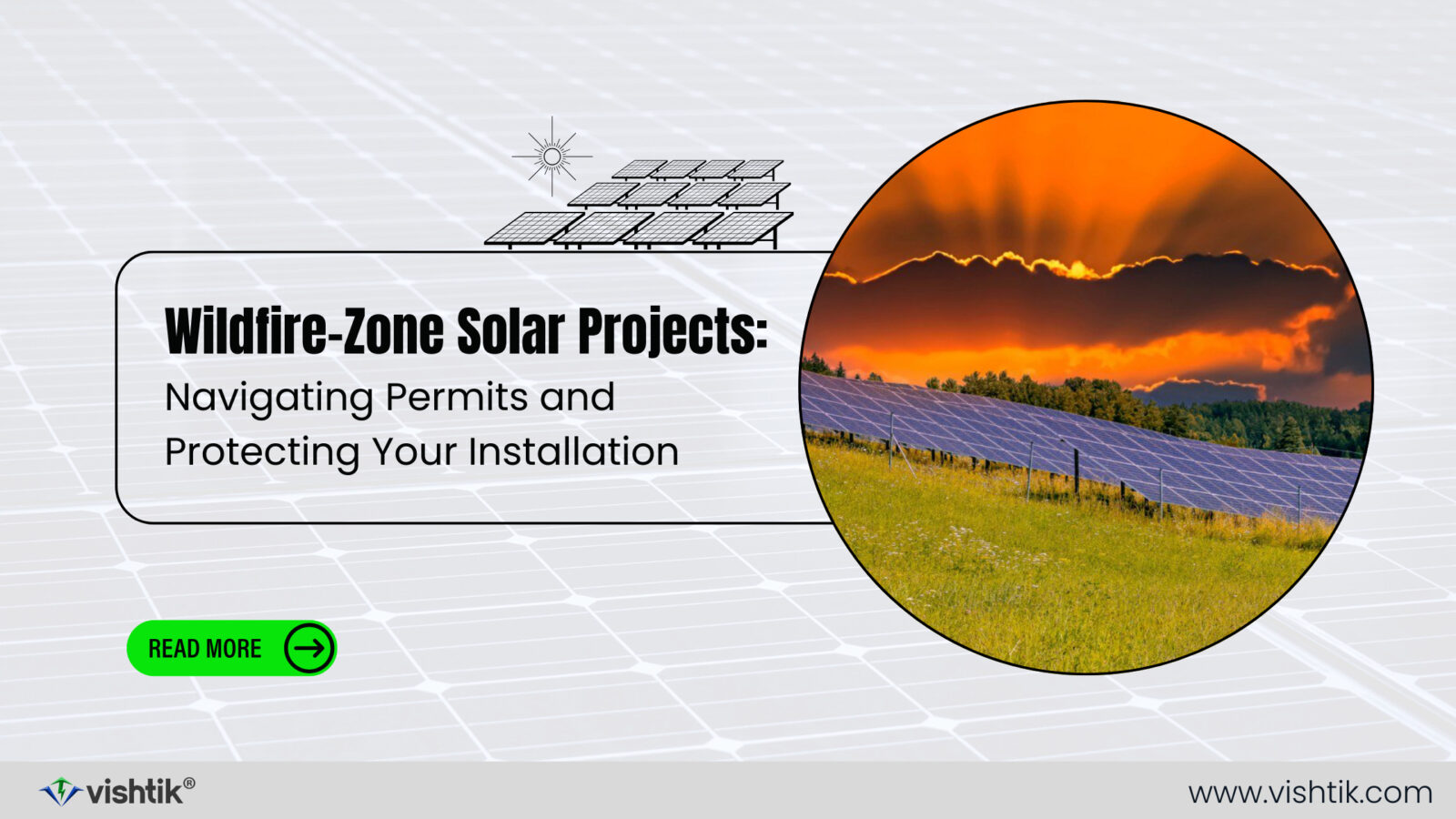 Wildfire-Zone Solar Projects:
Navigating Permits and Protecting Your Installation

READ MORE

vishtik®

www.vishtik.com